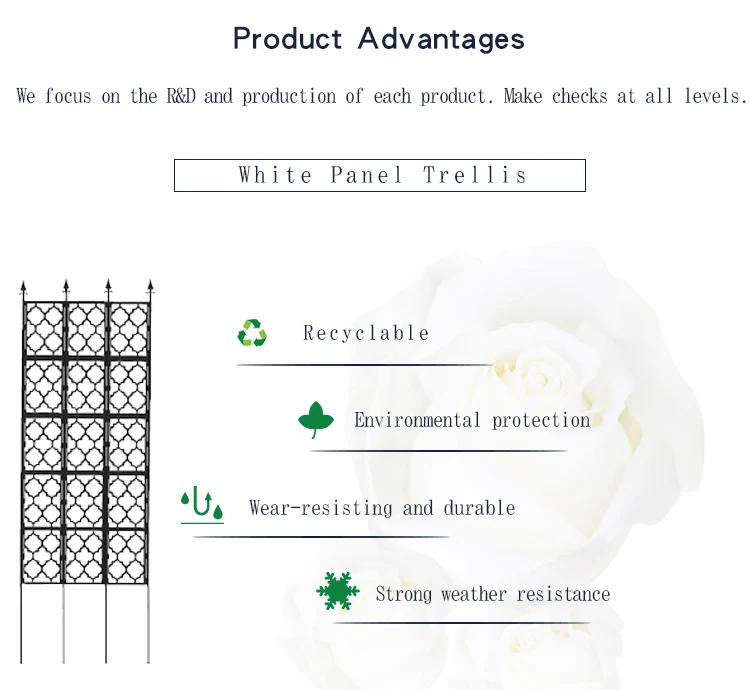 Product Advantages

We focus on the R&D and production of each product. Make checks at all levels.

White Panel Trellis

Recyclable

Environmental protection

Wear-resisting and durable

Strong weather resistance